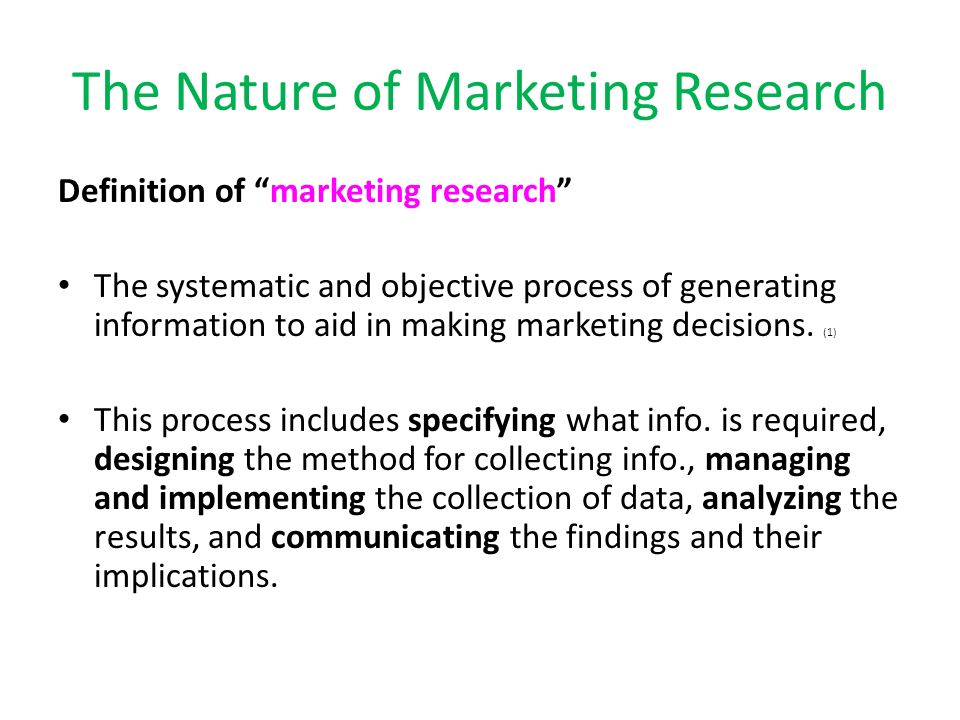 The Nature of Marketing Research

Definition of “marketing research”

• The systematic and objective process of generating information to aid in making marketing decisions. (1)

• This process includes specifying what info. is required, designing the method for collecting info., managing and implementing the collection of data, analyzing the results, and communicating the findings and their implications.